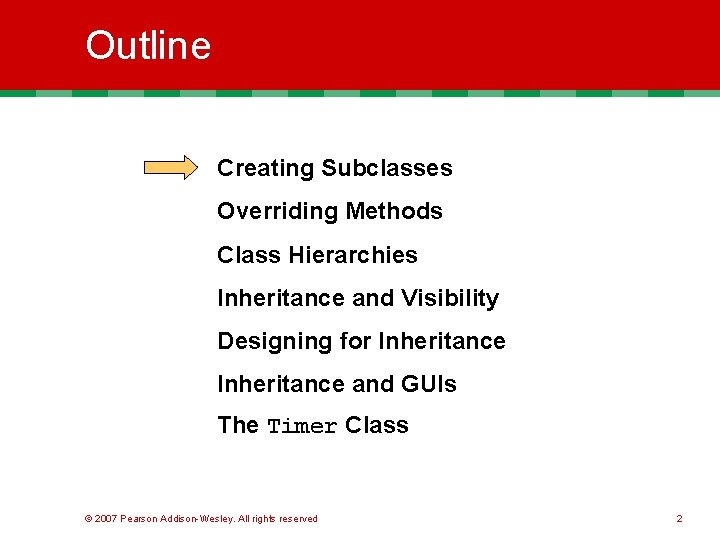 Outline

Creating Subclasses

Overriding Methods

Class Hierarchies

Inheritance and Visibility

Designing for Inheritance

Inheritance and GUIs

The Timer Class

© 2007 Pearson Addison-Wesley. All rights reserved

2